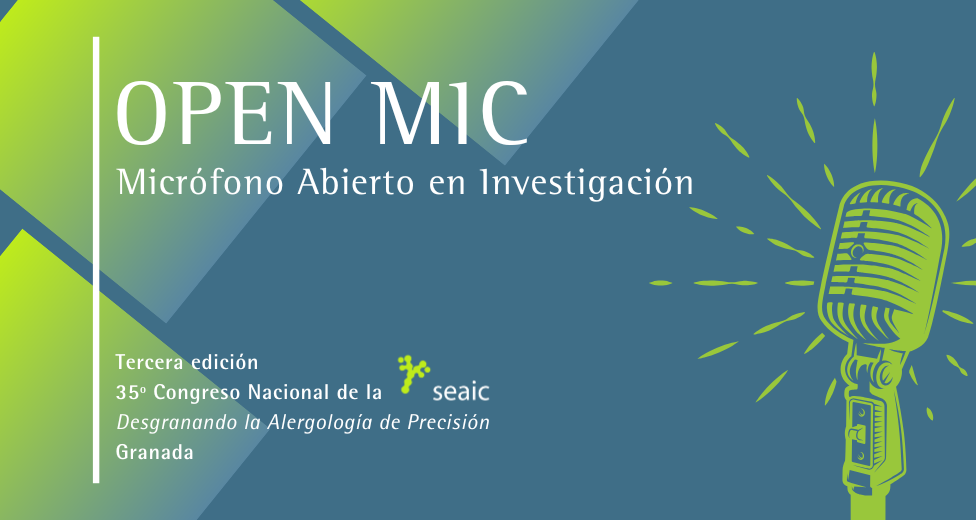 OPEN MIC
Micrófono Abierto en Investigación

Tercera edición
35º Congreso Nacional de la seaic
Desgranando la Alergología de Precisión
Granada